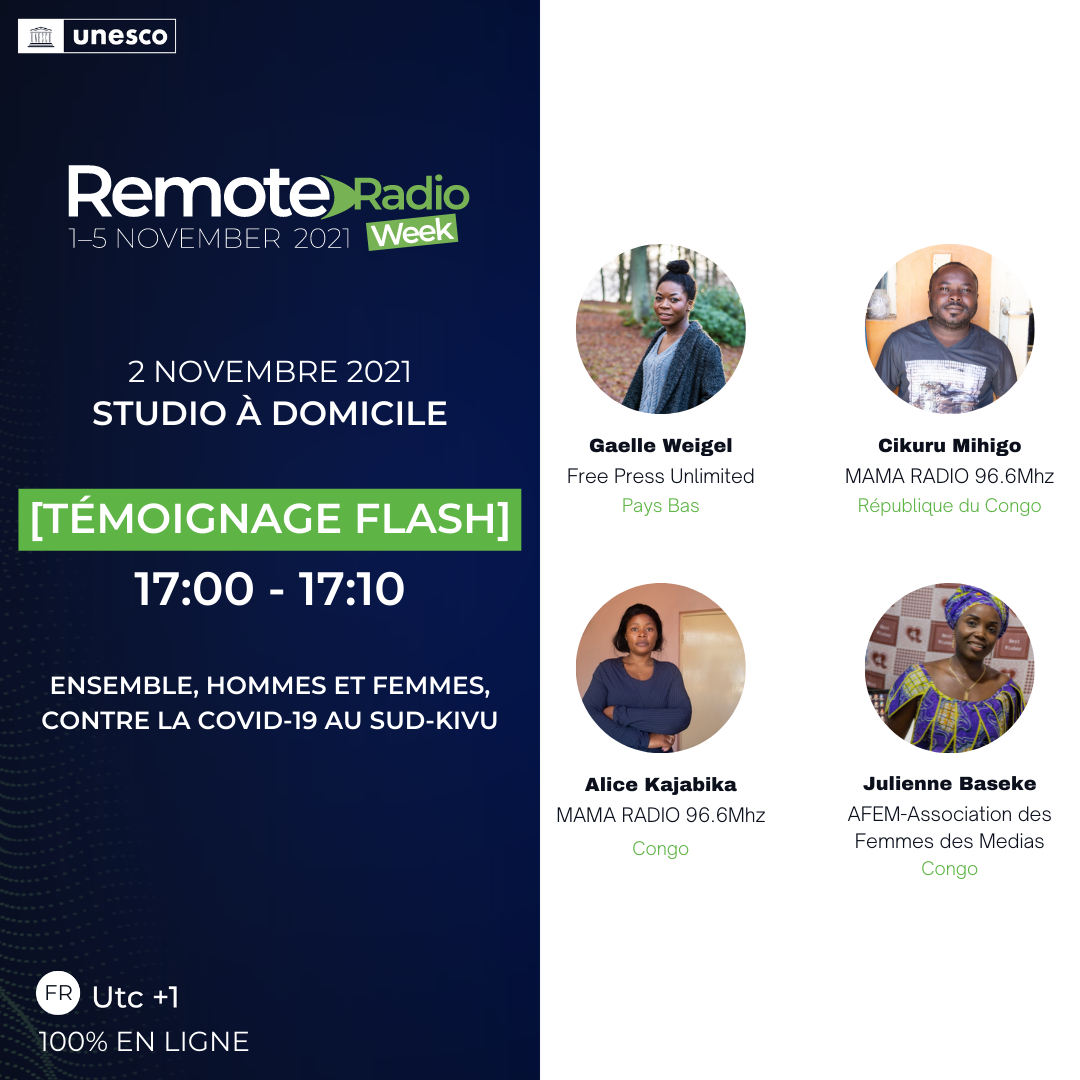 unesco

Remote Radio Week
1–5 NOVEMBER 2021

2 NOVEMBRE 2021
STUDIO À DOMICILE

[TÉMOIGNAGE FLASH]

17:00 - 17:10

ENSEMBLE, HOMMES ET FEMMES, CONTRE LA COVID-19 AU SUD-KIVU

FR Utc +1
100% EN LIGNE

Gaelle Weigel
Free Press Unlimited
Pays Bas

Cikuru Mihigo
MAMA RADIO 96.6Mhz
République du Congo

Alice Kajabika
MAMA RADIO 96.6Mhz
Congo

Julienne Baseke
AFEM-Association des Femmes des Medias
Congo